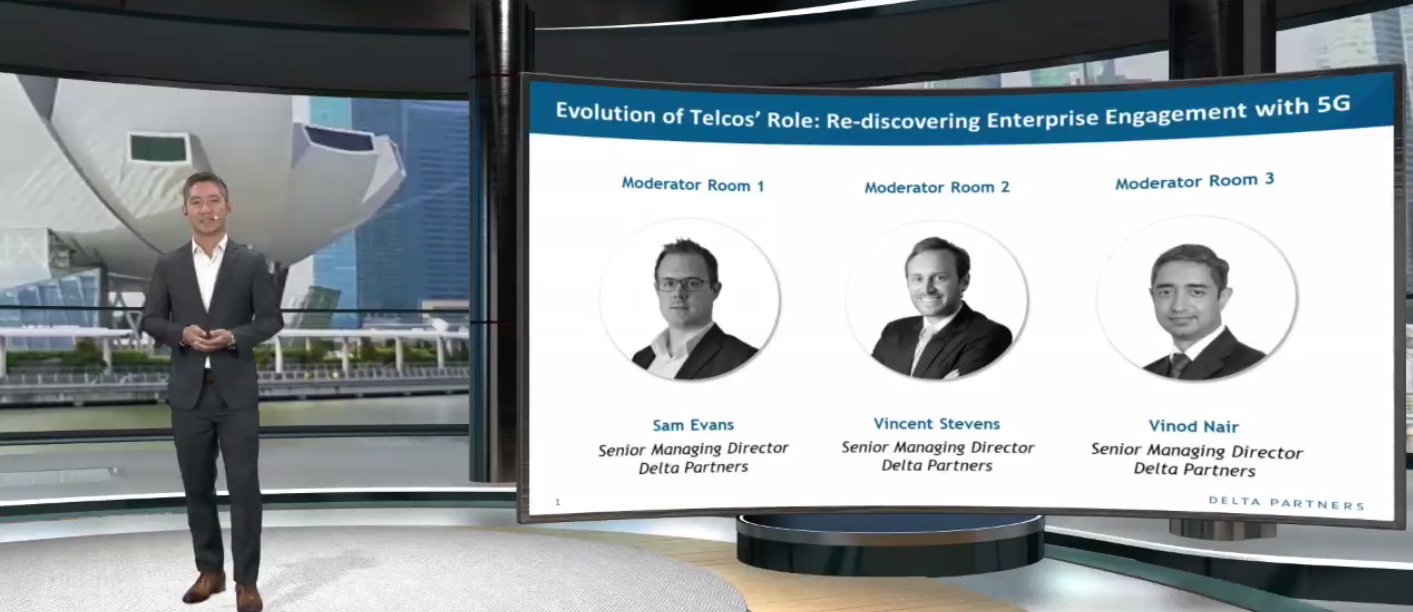 Evolution of Telcos' Role: Re-discovering Enterprise Engagement with 5G

Moderator Room 1

Sam Evans
Senior Managing Director
Delta Partners

Moderator Room 2

Vincent Stevens
Senior Managing Director
Delta Partners

Moderator Room 3

Vinod Nair
Senior Managing Director
Delta Partners

1

DELTA PARTNERS